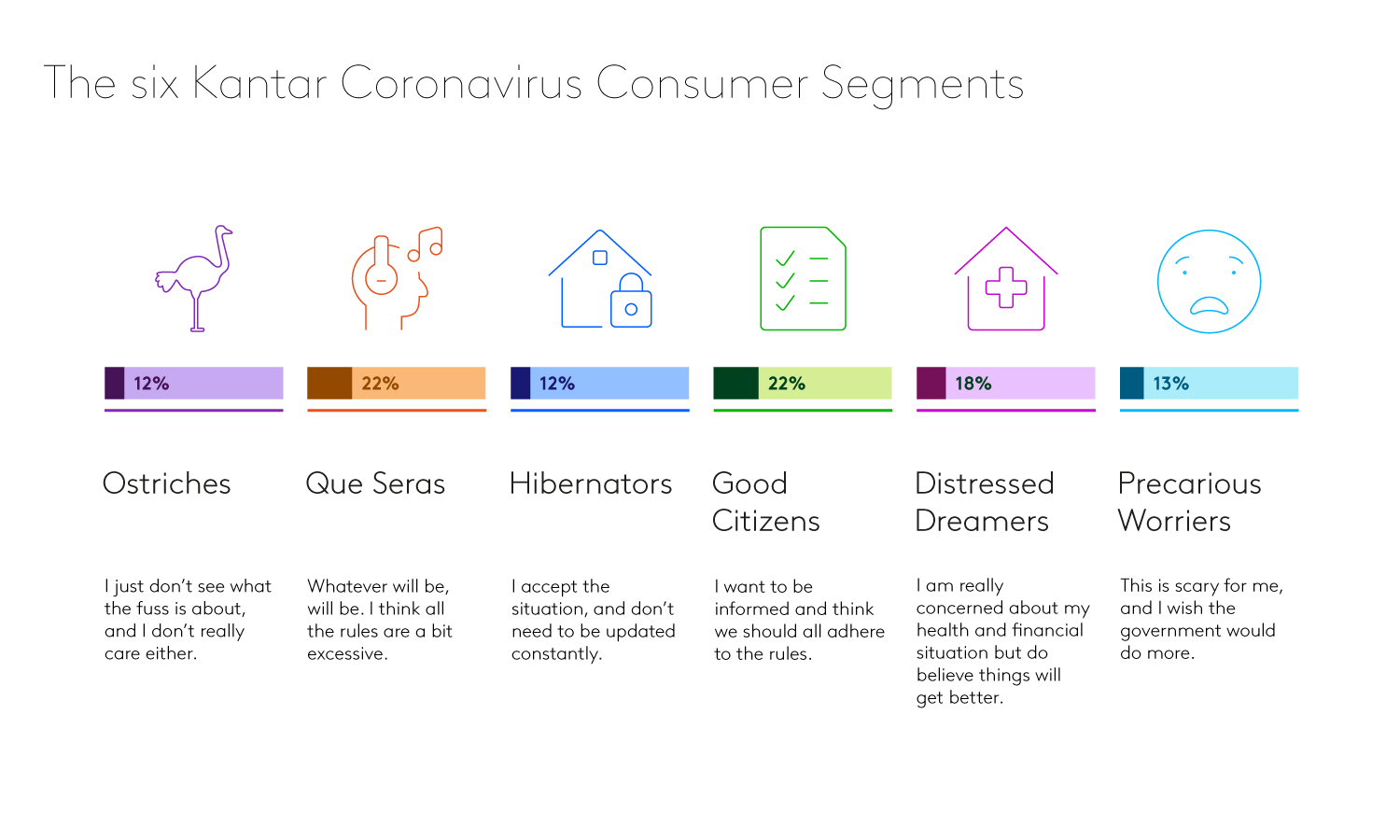 The six Kantar Coronavirus Consumer Segments

12%

Ostriches

I just don't see what the fuss is about, and I don't really care either.

22%

Que Seras

Whatever will be, will be. I think all the rules are a bit excessive.

12%

Hibernators

I accept the situation, and don't need to be updated constantly.

22%

Good Citizens

I want to be informed and think we should all adhere to the rules.

18%

Distressed Dreamers

I am really concerned about my health and financial situation but do believe things will get better.

13%

Precarious Worriers

This is scary for me, and I wish the government would do more.